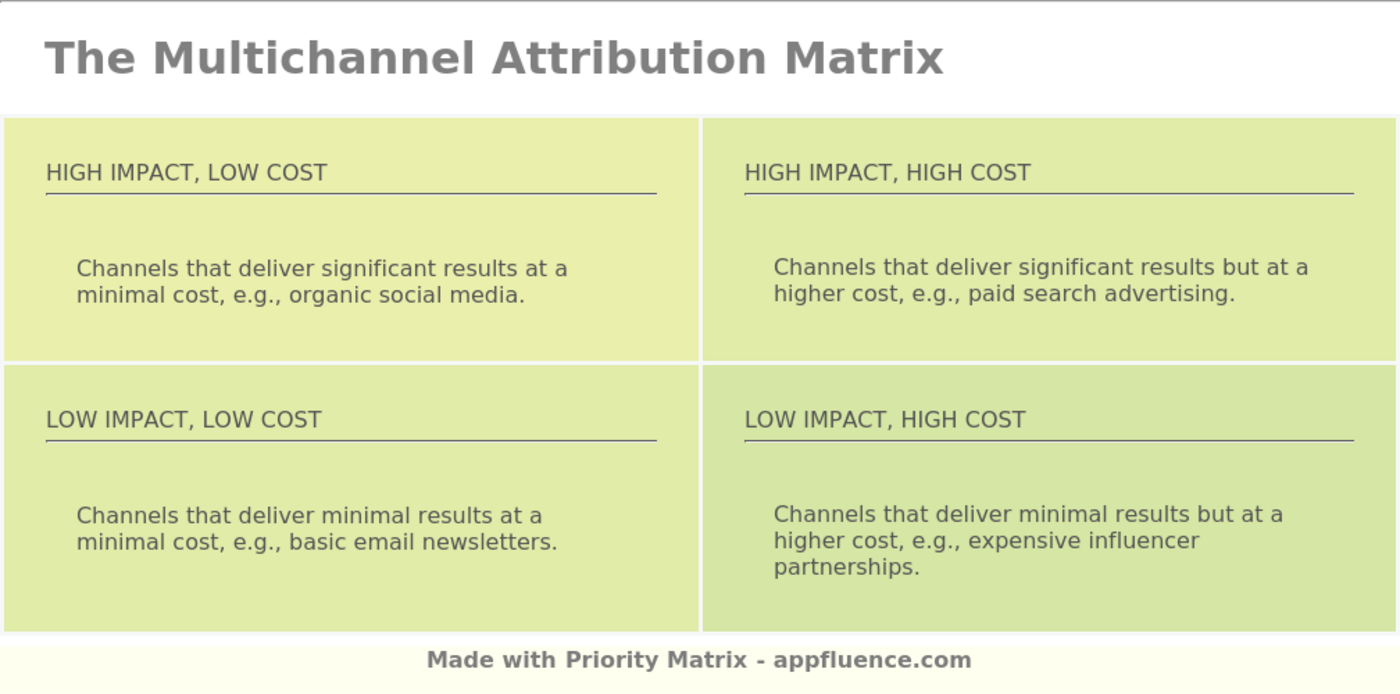 The Multichannel Attribution Matrix

HIGH IMPACT, LOW COST

Channels that deliver significant results at a minimal cost, e.g., organic social media.

HIGH IMPACT, HIGH COST

Channels that deliver significant results but at a higher cost, e.g., paid search advertising.

LOW IMPACT, LOW COST

Channels that deliver minimal results at a minimal cost, e.g., basic email newsletters.

LOW IMPACT, HIGH COST

Channels that deliver minimal results but at a higher cost, e.g., expensive influencer partnerships.

Made with Priority Matrix - appfluence.com